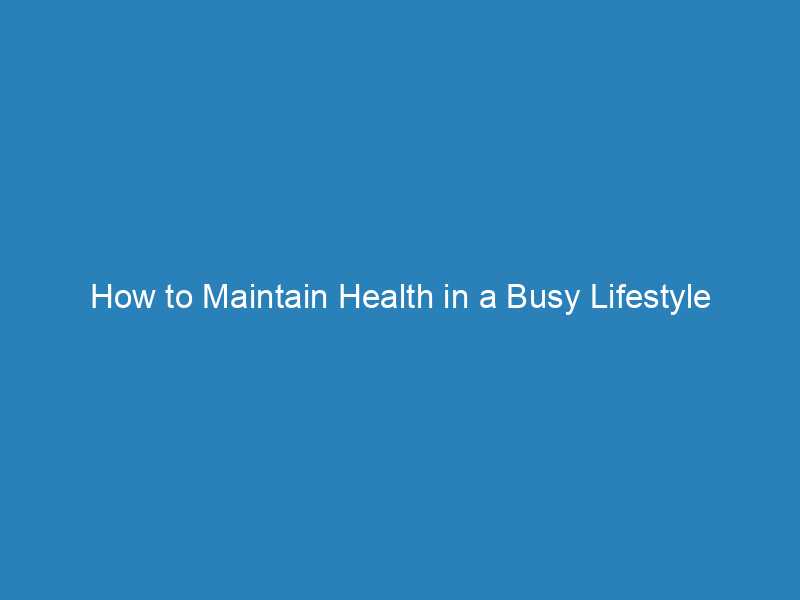 How to Maintain Health in a Busy Lifestyle